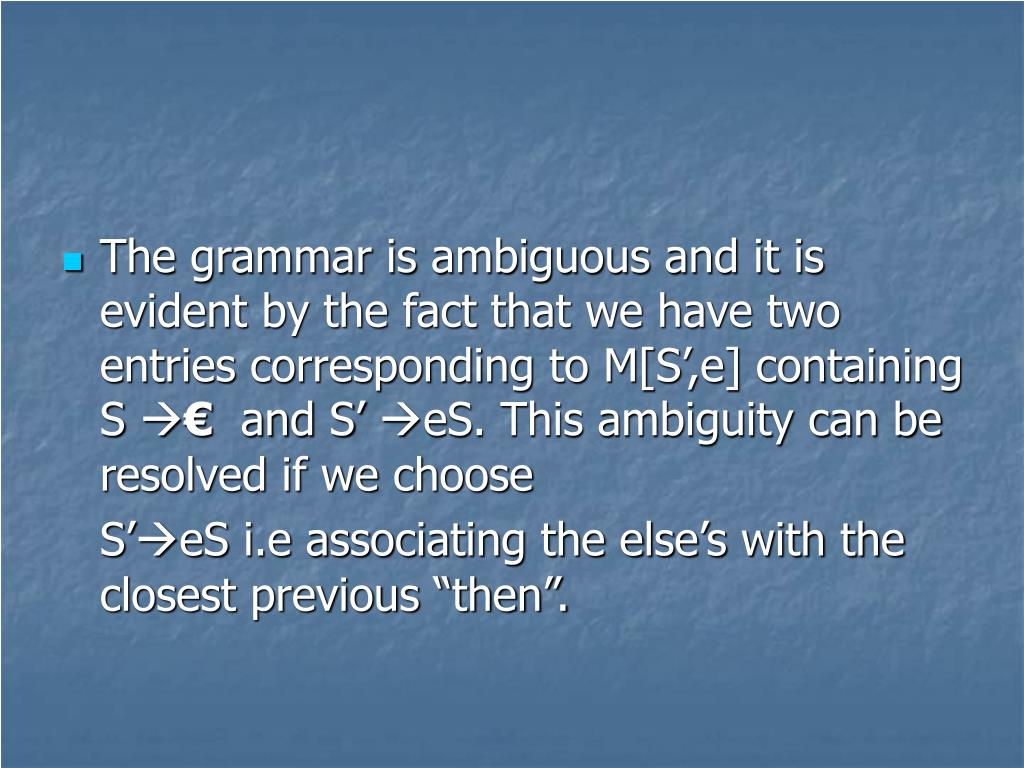 The grammar is ambiguous and it is evident by the fact that we have two entries corresponding to M[S’,e] containing S →€ and S’ →eS. This ambiguity can be resolved if we choose

S’→eS i.e associating the else’s with the closest previous “then”.